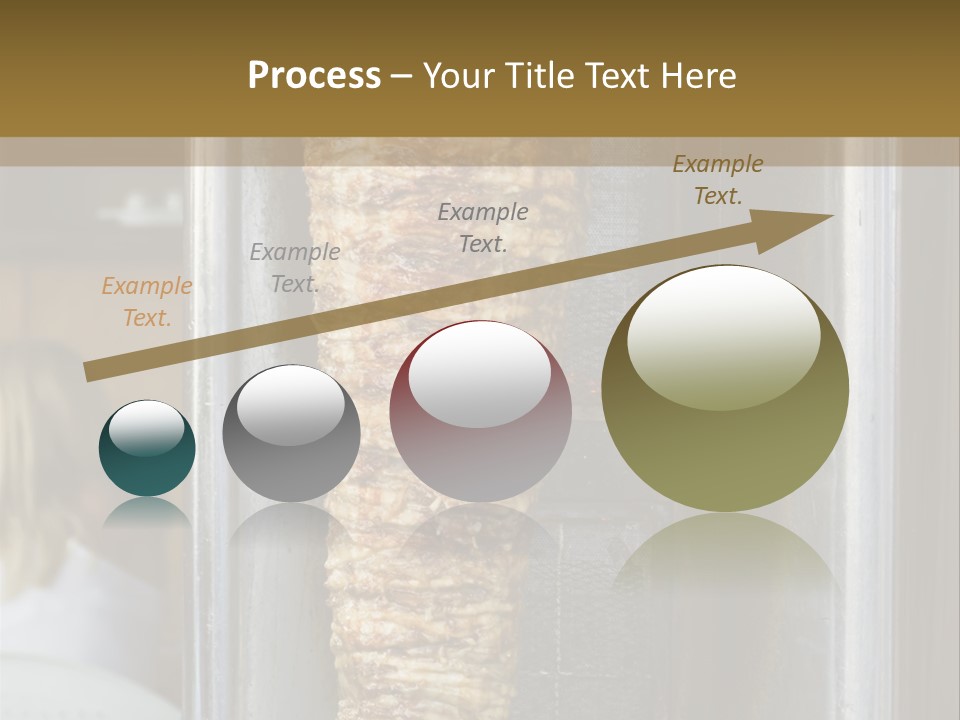 Process – Your Title Text Here

Example Text.

Example Text.

Example Text.

Example Text.